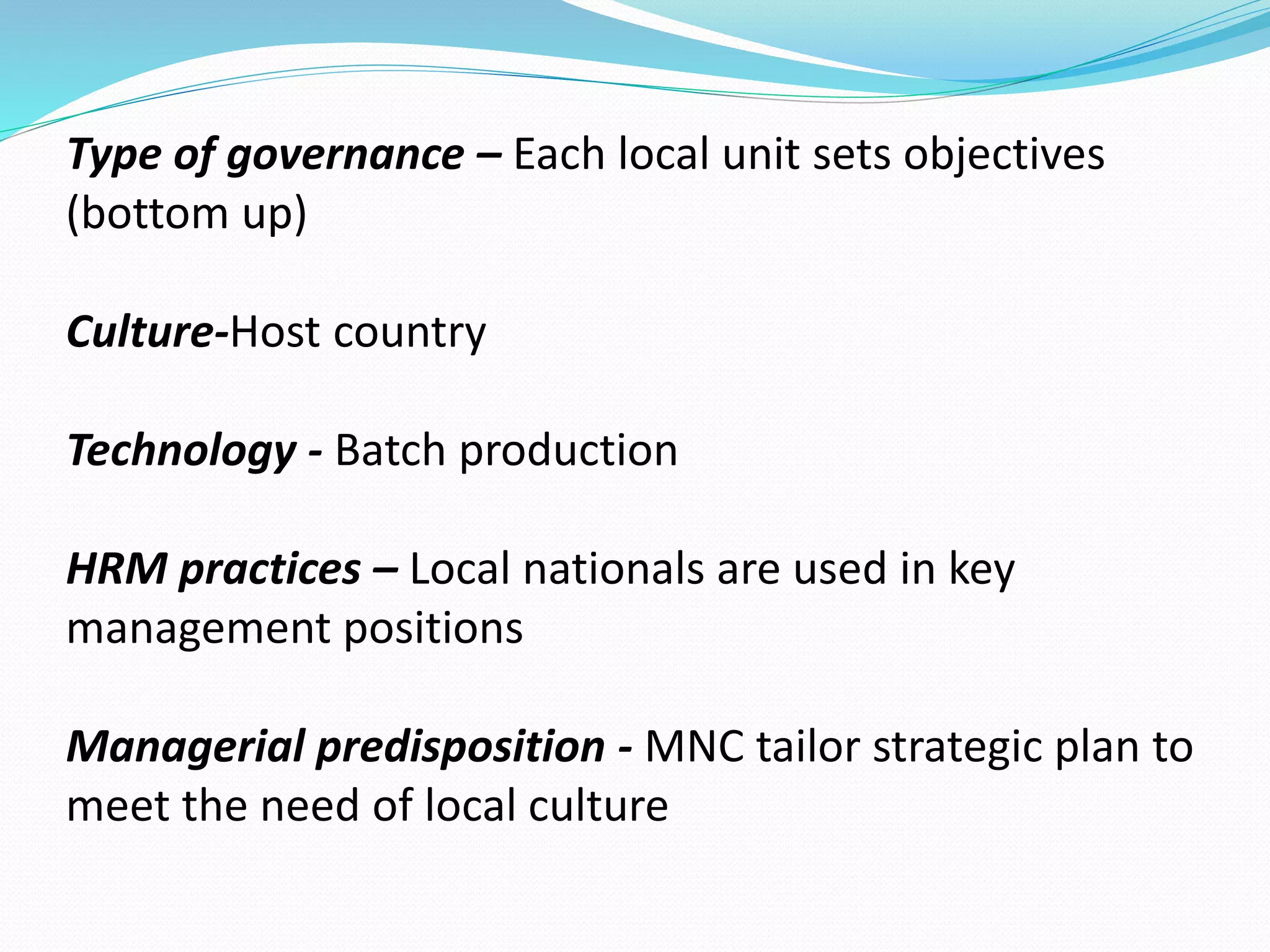 Type of governance – Each local unit sets objectives (bottom up)

Culture-Host country

Technology - Batch production

HRM practices – Local nationals are used in key management positions

Managerial predisposition - MNC tailor strategic plan to meet the need of local culture